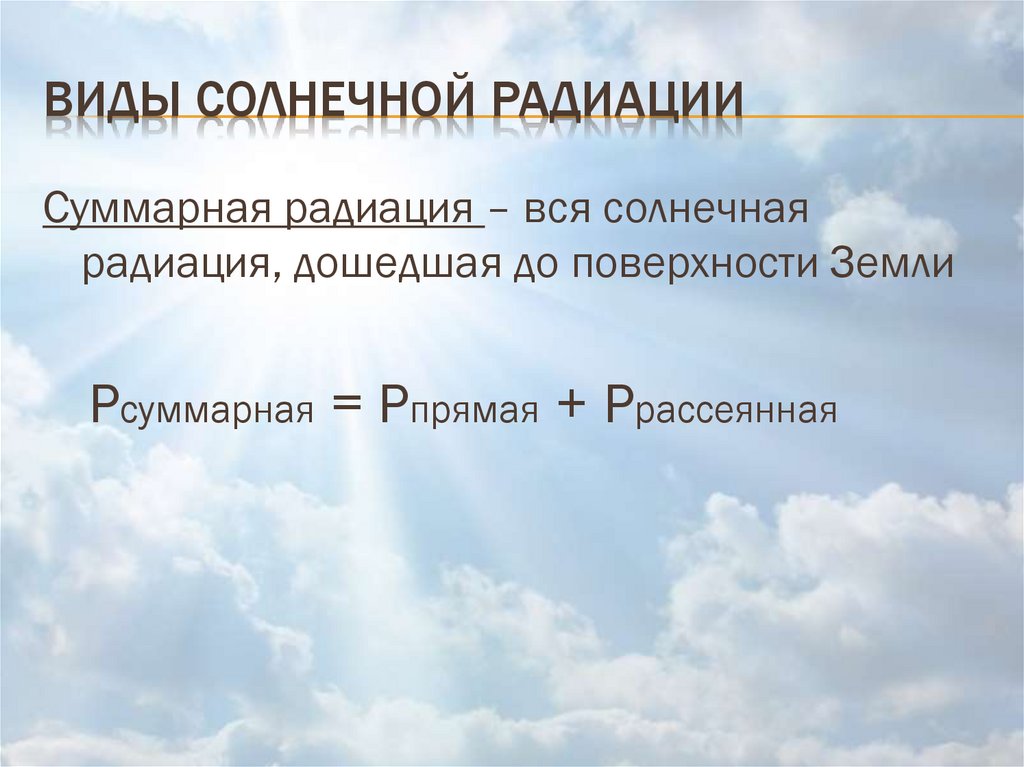 ВИДЫ СОЛНЕЧНОЙ РАДИАЦИИ

Суммарная радиация – вся солнечная радиация, дошедшая до поверхности Земли

$Р_{суммарная} = Р_{прямая} + Р_{рассеянная}$